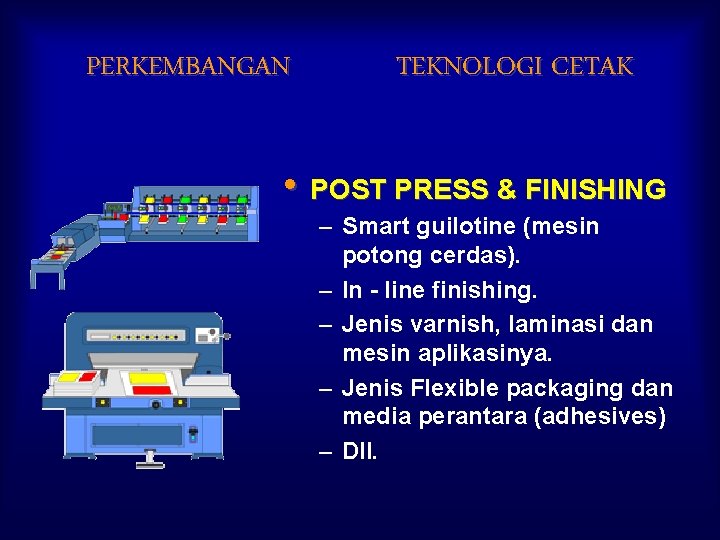 PERKEMBANGAN TEKNOLOGI CETAK

• POST PRESS & FINISHING
– Smart guilotine (mesin potong cerdas).
– In - line finishing.
– Jenis varnish, laminasi dan mesin aplikasinya.
– Jenis Flexible packaging dan media perantara (adhesives)
– Dll.